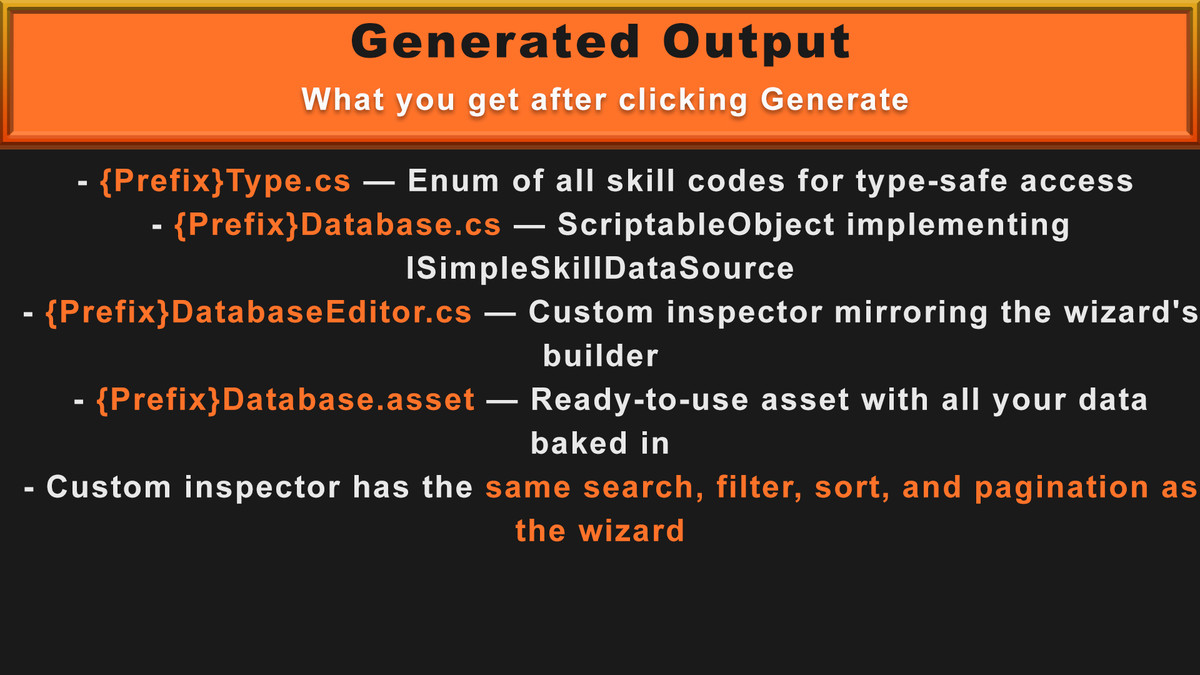 Generated Output

What you get after clicking Generate

- {Prefix}Type.cs — Enum of all skill codes for type-safe access

- {Prefix}Database.cs — ScriptableObject implementing ISimpleSkillDataSource

- {Prefix}DatabaseEditor.cs — Custom inspector mirroring the wizard's builder

- {Prefix}Database.asset — Ready-to-use asset with all your data baked in

- Custom inspector has the same search, filter, sort, and pagination as the wizard